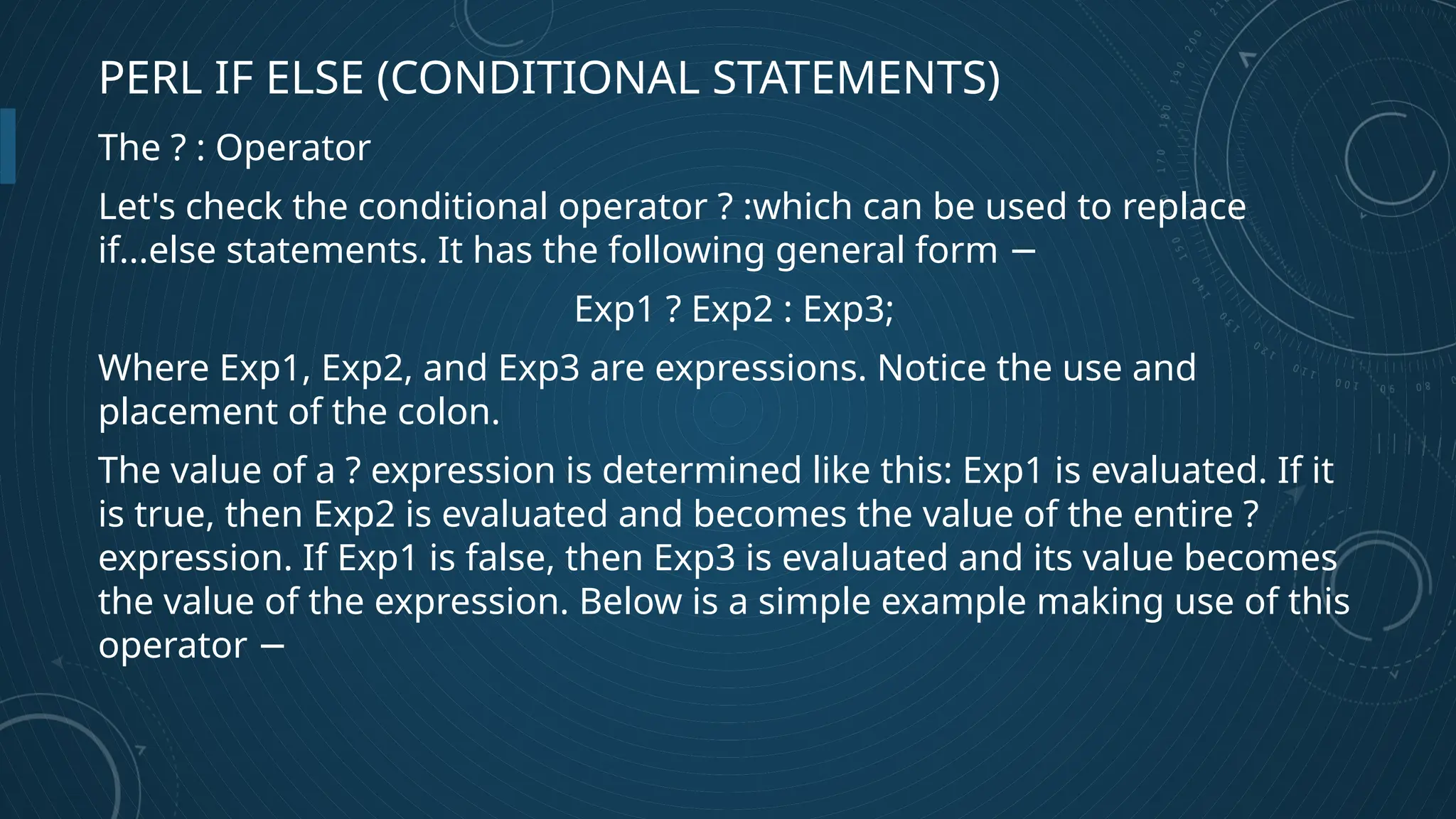 PERL IF ELSE (CONDITIONAL STATEMENTS)

The ? : Operator

Let's check the conditional operator ? :which can be used to replace if...else statements. It has the following general form −

Exp1 ? Exp2 : Exp3;

Where Exp1, Exp2, and Exp3 are expressions. Notice the use and placement of the colon.

The value of a ? expression is determined like this: Exp1 is evaluated. If it is true, then Exp2 is evaluated and becomes the value of the entire ? expression. If Exp1 is false, then Exp3 is evaluated and its value becomes the value of the expression. Below is a simple example making use of this operator −